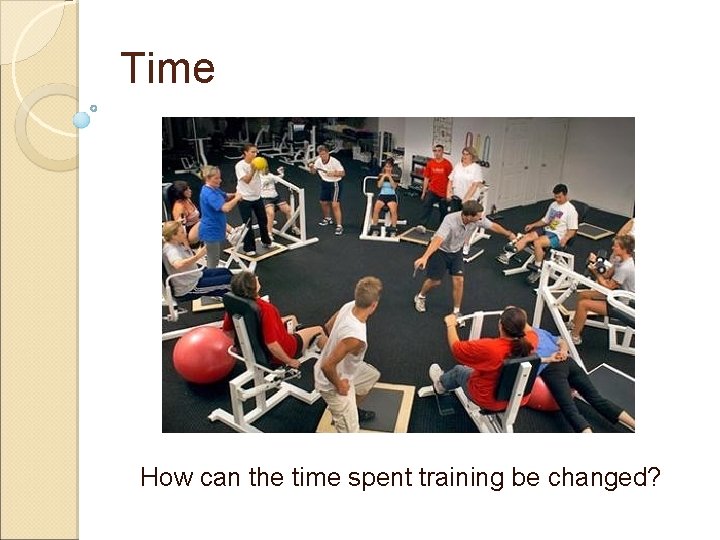 Time

How can the time spent training be changed?